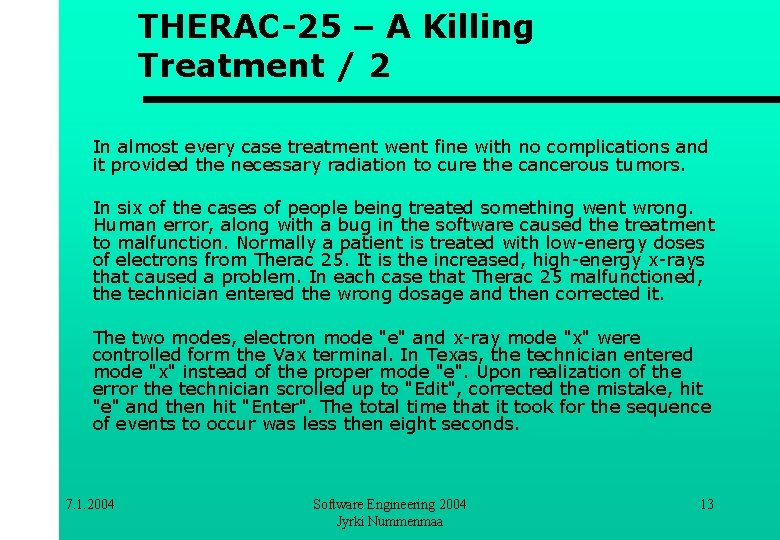 THERAC-25 – A Killing Treatment / 2

In almost every case treatment went fine with no complications and it provided the necessary radiation to cure the cancerous tumors.

In six of the cases of people being treated something went wrong. Human error, along with a bug in the software caused the treatment to malfunction. Normally a patient is treated with low-energy doses of electrons from Therac 25. It is the increased, high-energy x-rays that caused a problem. In each case that Therac 25 malfunctioned, the technician entered the wrong dosage and then corrected it.

The two modes, electron mode "e" and x-ray mode "x" were controlled form the Vax terminal. In Texas, the technician entered mode "x" instead of the proper mode "e". Upon realization of the error the technician scrolled up to "Edit", corrected the mistake, hit "e" and then hit "Enter". The total time that it took for the sequence of events to occur was less then eight seconds.

7.1.2004

Software Engineering 2004
Jyrki Nummenmaa

13